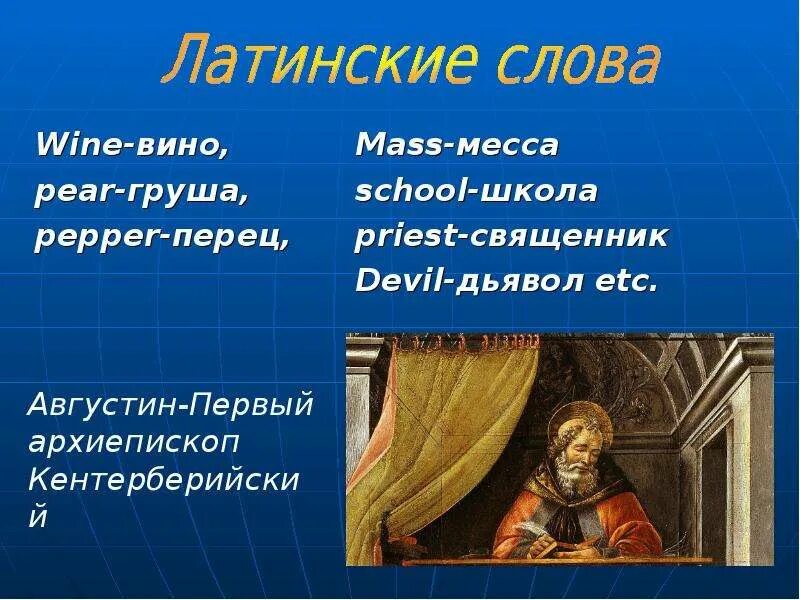 Латинские слова

Wine-вино,
pear-груша,
pepper-перец,

Mass-месса
school-школа
priest-священник
Devil-дьявол etc.

Августин-Первый архиепископ Кентерберийский